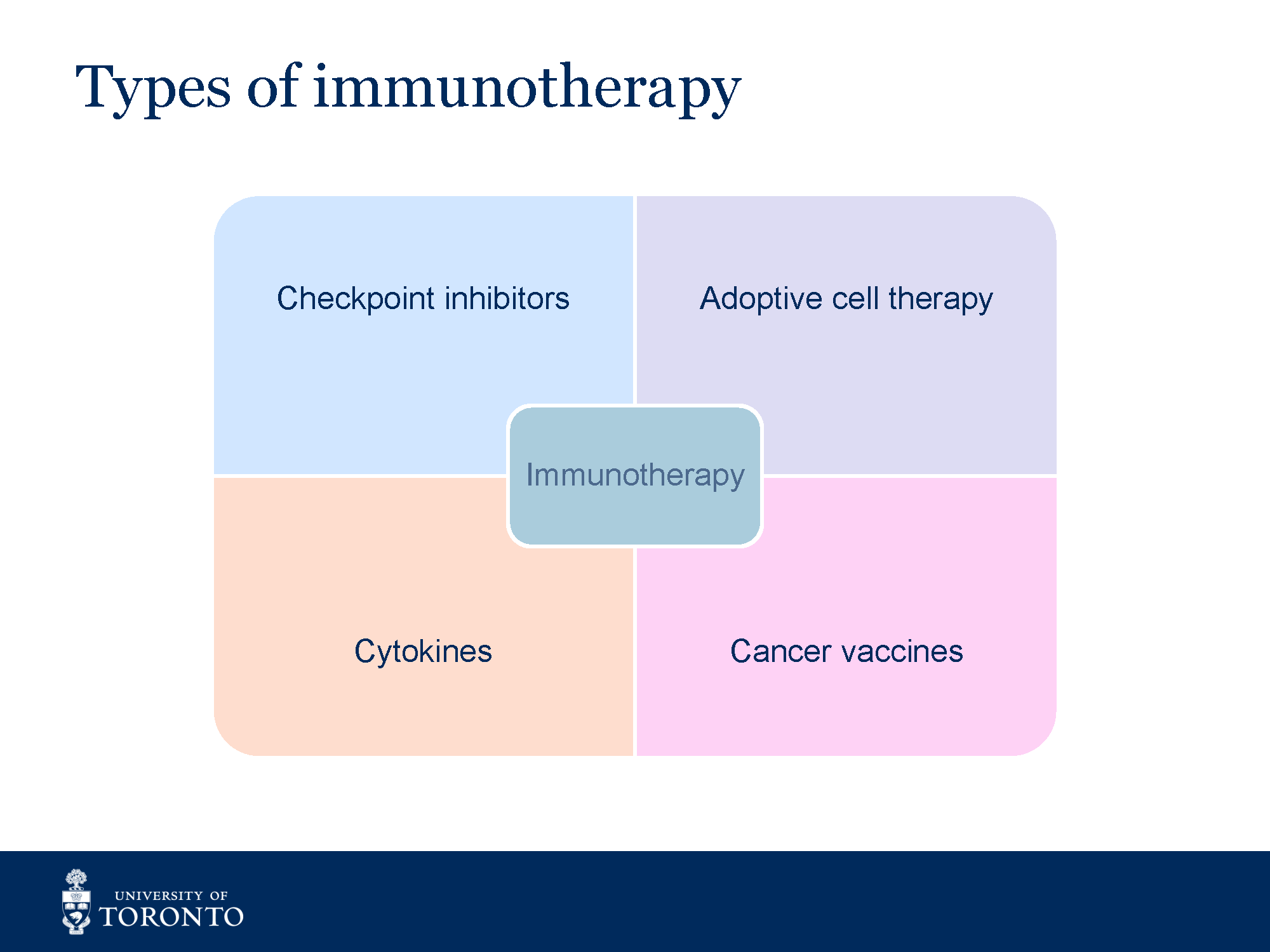 Types of immunotherapy

Checkpoint inhibitors

Adoptive cell therapy

Immunotherapy

Cytokines

Cancer vaccines

UNIVERSITY OF
TORONTO